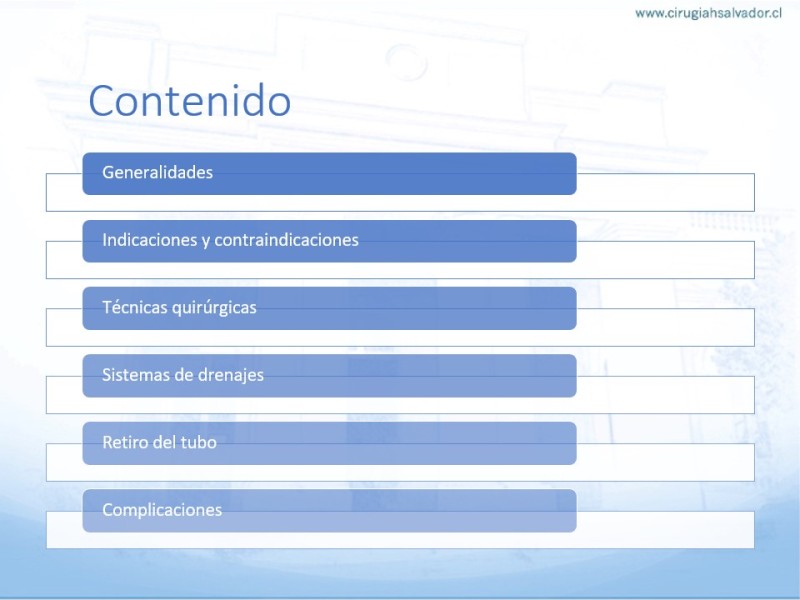 www.cirugiahsalvador.cl

Contenido

Generalidades

Indicaciones y contraindicaciones

Técnicas quirúrgicas

Sistemas de drenajes

Retiro del tubo

Complicaciones